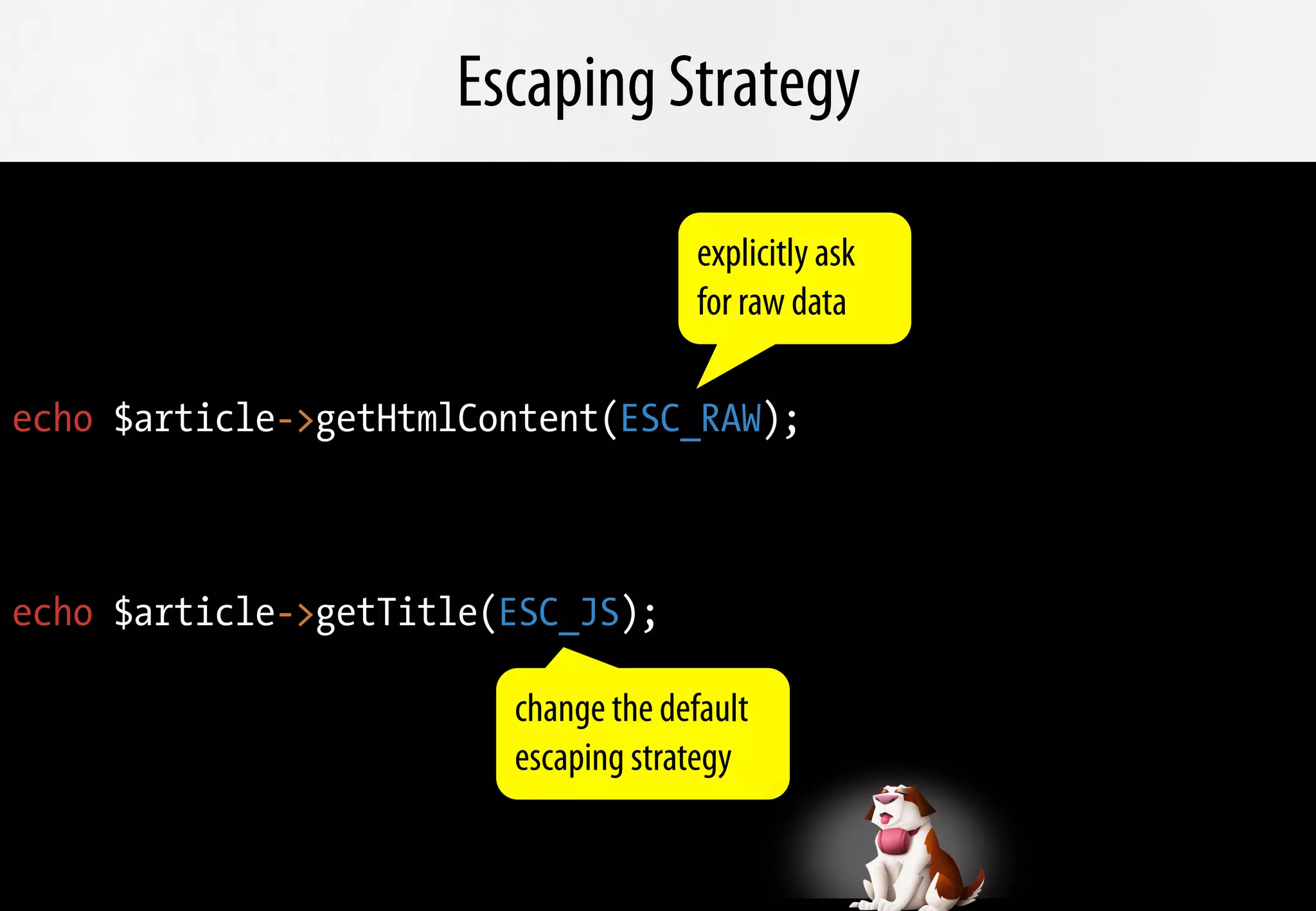 Escaping Strategy

explicitly ask for raw data

echo $article->getHtmlContent(ESC_RAW);

echo $article->getTitle(ESC_JS);

change the default escaping strategy